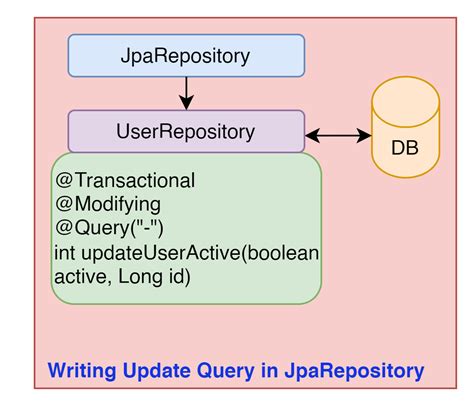 JpaRepository

UserRepository

DB

@Transactional
@Modifying
@Query("-")
int updateUserActive(boolean active, Long id)

Writing Update Query in JpaRepository